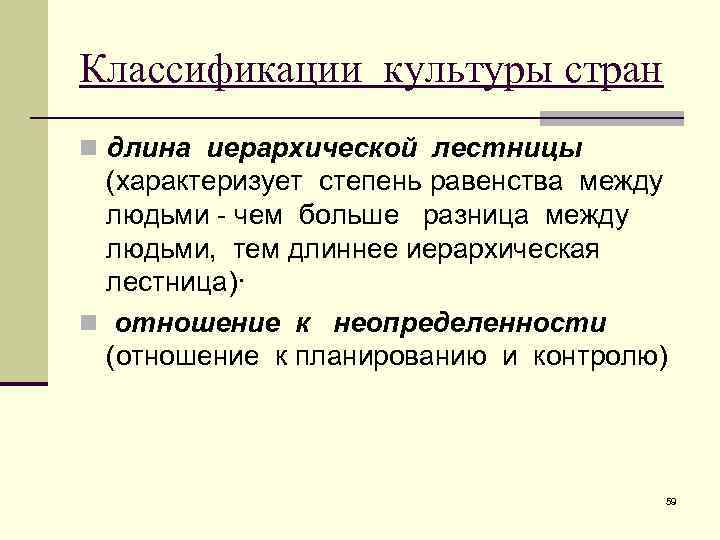 Классификации культуры стран

длина иерархической лестницы (характеризует степень равенства между людьми - чем больше разница между людьми, тем длиннее иерархическая лестница)·

отношение к неопределенности (отношение к планированию и контролю)

59